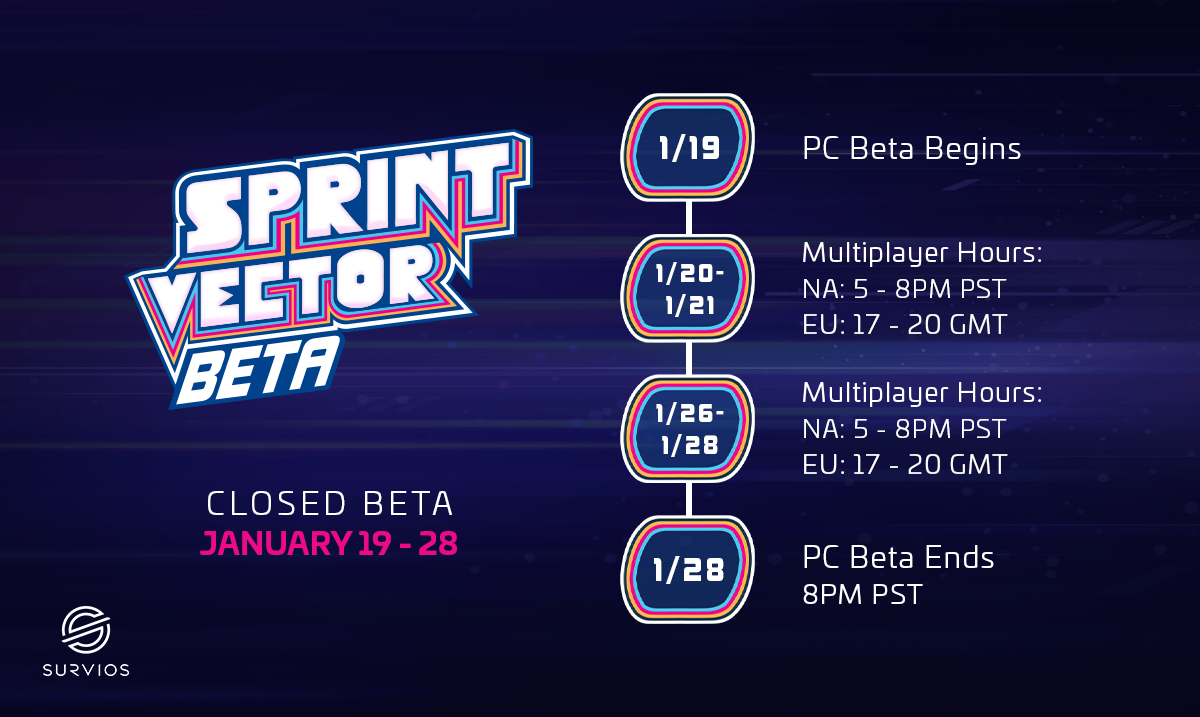 SPRINT VECTOR BETA

CLOSED BETA
JANUARY 19 - 28

SURVIOS

1/19
PC Beta Begins

1/20-1/21
Multiplayer Hours:
NA: 5 - 8PM PST
EU: 17 - 20 GMT

1/26-1/28
Multiplayer Hours:
NA: 5 - 8PM PST
EU: 17 - 20 GMT

1/28
PC Beta Ends
8PM PST